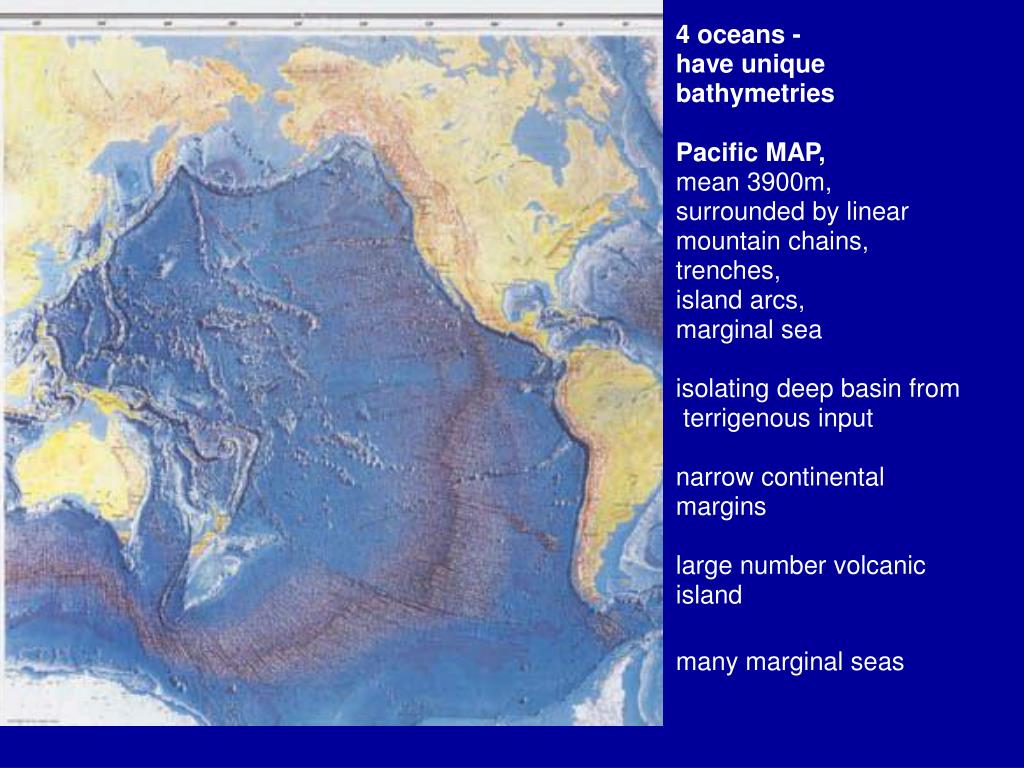 4 oceans -
have unique
bathymetries

Pacific MAP,
mean 3900m,
surrounded by linear mountain chains,
trenches,
island arcs,
marginal sea

isolating deep basin from terrigenous input

narrow continental margins

large number volcanic island

many marginal seas